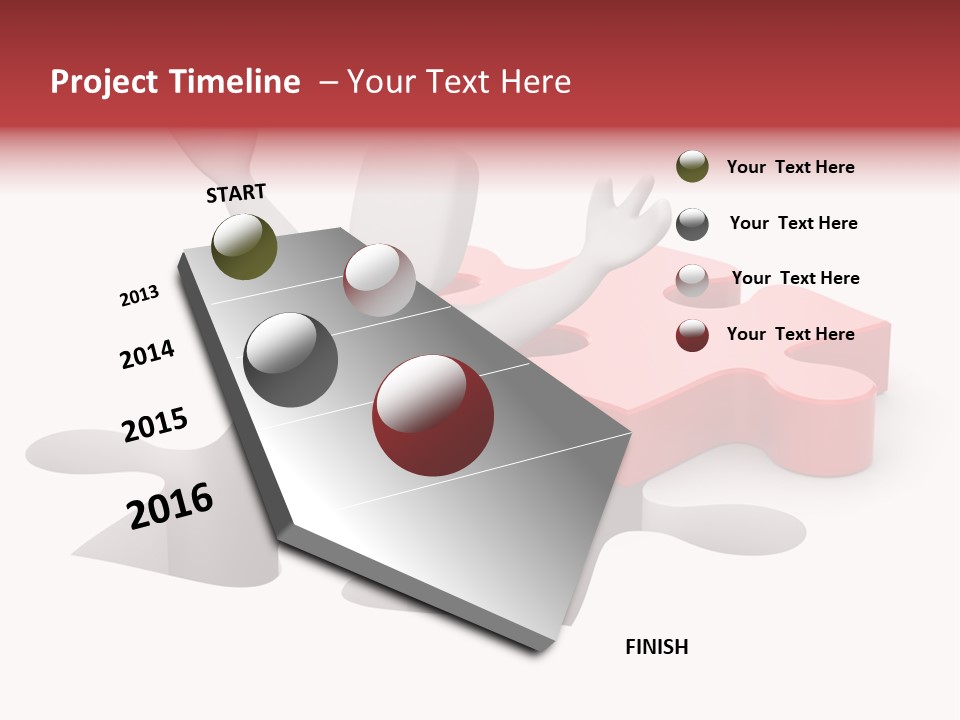 Project Timeline – Your Text Here

START

2013

2014

2015

2016

FINISH

Your Text Here

Your Text Here

Your Text Here

Your Text Here